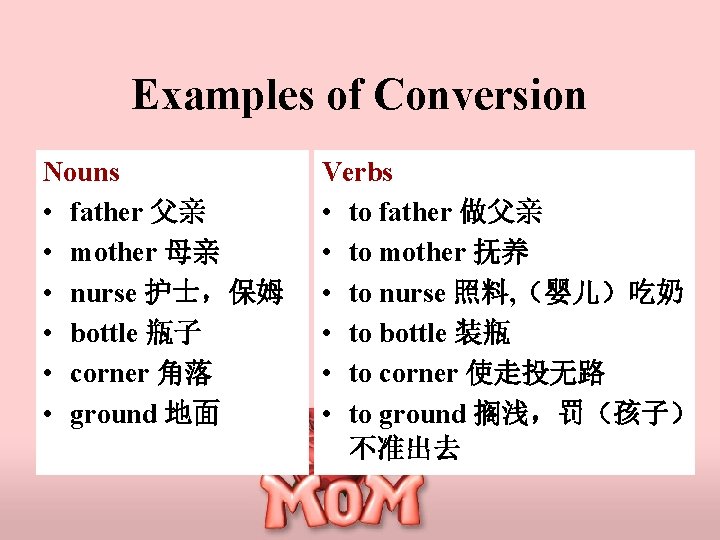 Examples of Conversion

Nouns
• father 父亲
• mother 母亲
• nurse 护士，保姆
• bottle 瓶子
• corner 角落
• ground 地面

Verbs
• to father 做父亲
• to mother 抚养
• to nurse 照料,（婴儿）吃奶
• to bottle 装瓶
• to corner 使走投无路
• to ground 搁浅，罚（孩子）不准出去

MOM